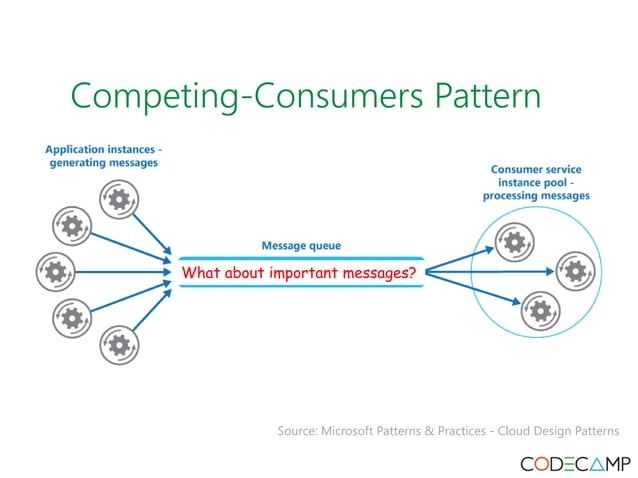 Competing-Consumers Pattern

Application instances - generating messages

Message queue

What about important messages?

Consumer service instance pool - processing messages

Source: Microsoft Patterns & Practices - Cloud Design Patterns

CODECAMP